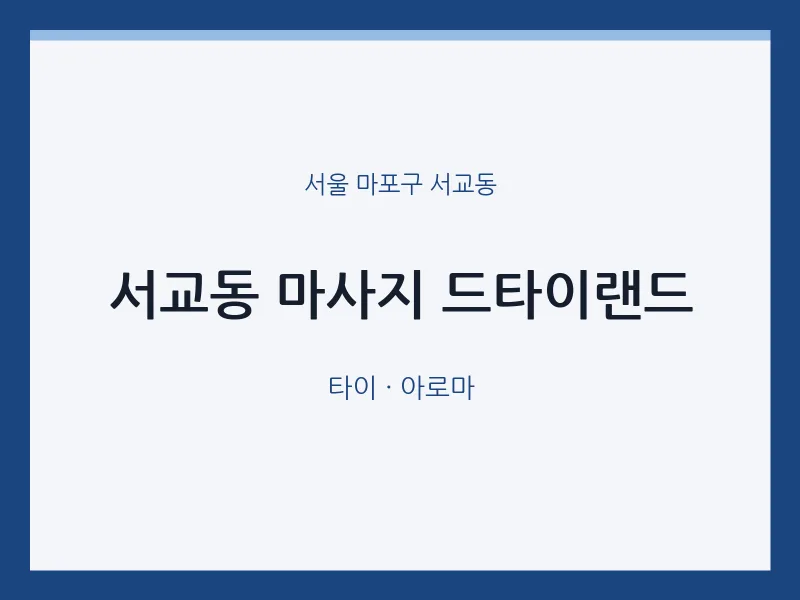 서울 마포구 서교동

서교동 마사지 드타이랜드

타이 · 아로마